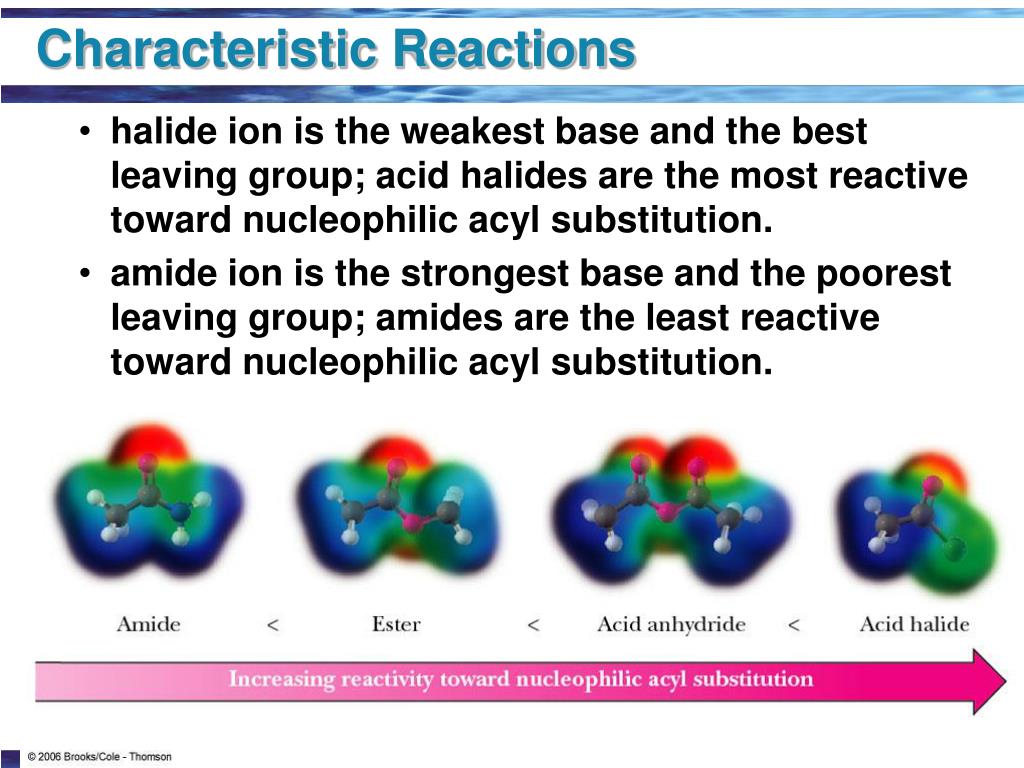 Characteristic Reactions

• halide ion is the weakest base and the best leaving group; acid halides are the most reactive toward nucleophilic acyl substitution.

• amide ion is the strongest base and the poorest leaving group; amides are the least reactive toward nucleophilic acyl substitution.

Amide < Ester < Acid anhydride < Acid halide

Increasing reactivity toward nucleophilic acyl substitution

© 2006 Brooks/Cole - Thomson